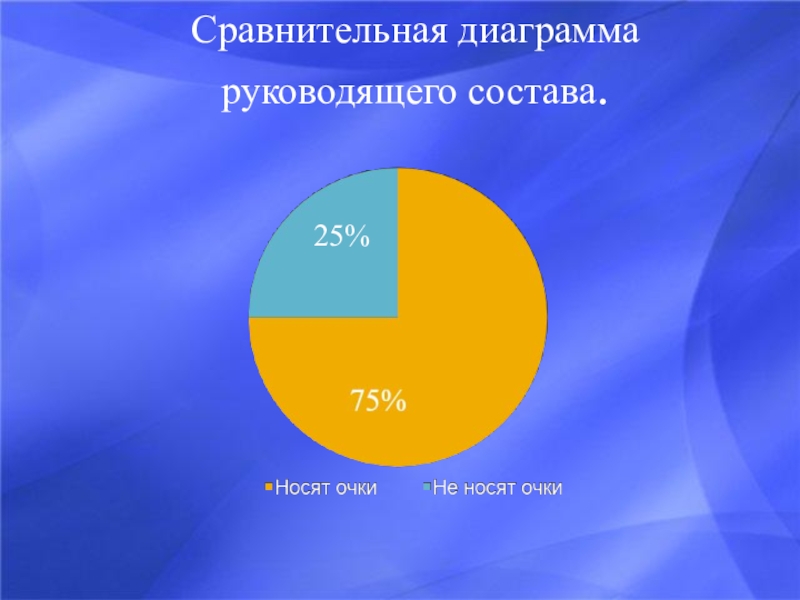 Сравнительная диаграмма руководящего состава.

25%

75%

Носят очки Не носят очки